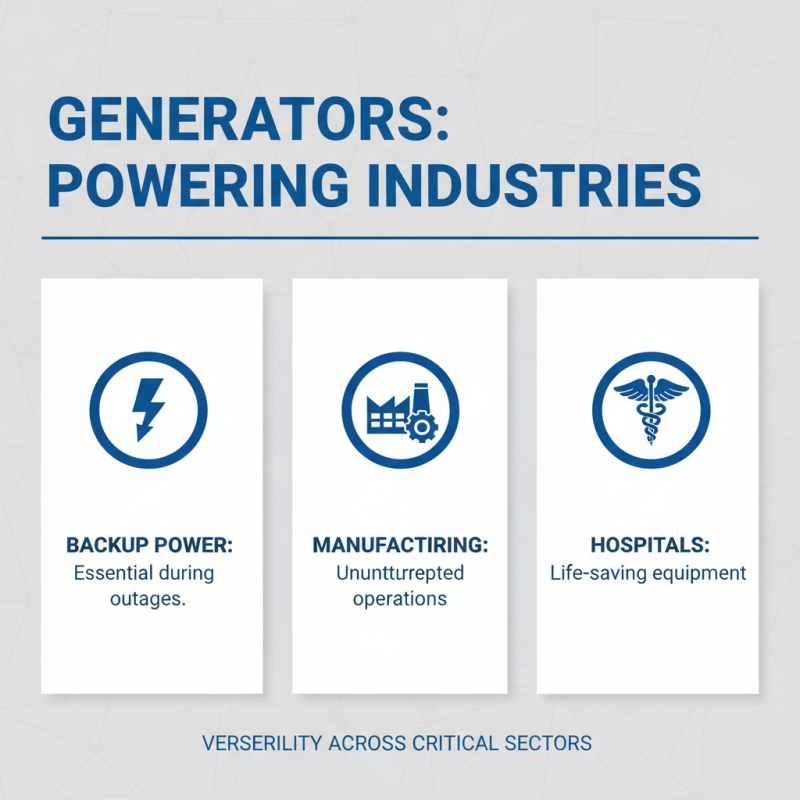 GENERATORS: POWERING INDUSTRIES

BACKUP POWER:
Essential during outages.

MANUFACTIRING:
Ununtturepted operations

HOSPITALS:
Life-saving equipment

VERSERILITY ACROSS CRITICAL SECTORS